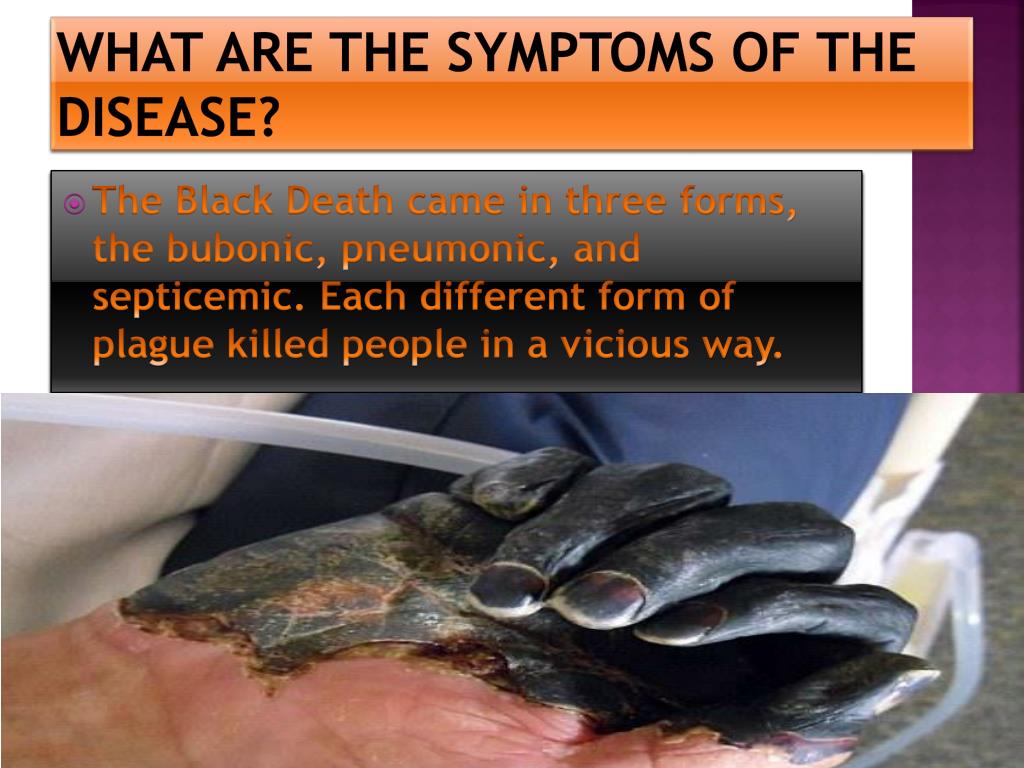 WHAT ARE THE SYMPTOMS OF THE DISEASE?

The Black Death came in three forms, the bubonic, pneumonic, and septicemic. Each different form of plague killed people in a vicious way.